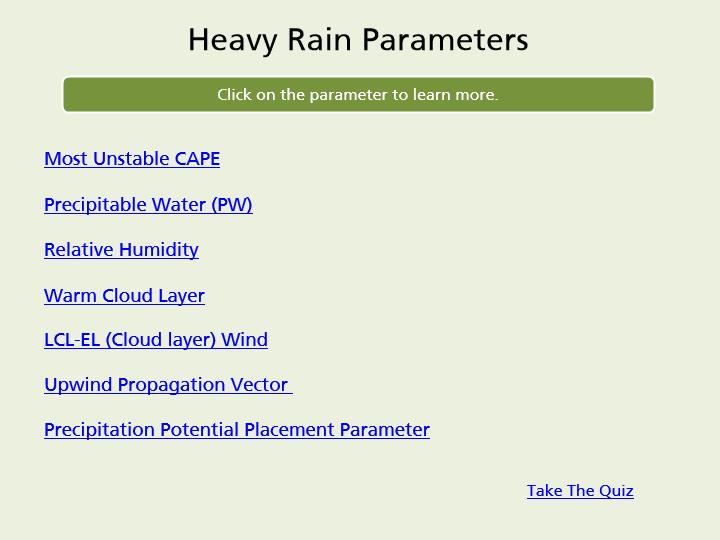 Heavy Rain Parameters

Click on the parameter to learn more.

Most Unstable CAPE

Precipitable Water (PW)

Relative Humidity

Warm Cloud Layer

LCL-EL (Cloud layer) Wind

Upwind Propagation Vector

Precipitation Potential Placement Parameter

Take The Quiz